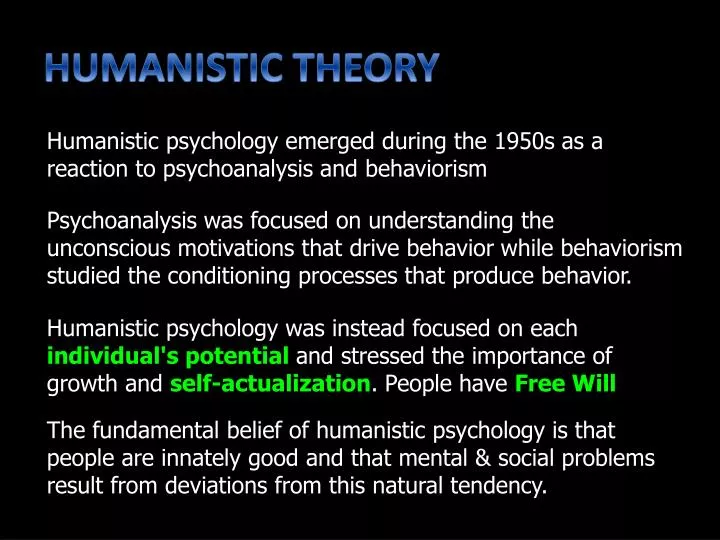 HUMANISTIC THEORY

Humanistic psychology emerged during the 1950s as a reaction to psychoanalysis and behaviorism

Psychoanalysis was focused on understanding the unconscious motivations that drive behavior while behaviorism studied the conditioning processes that produce behavior.

Humanistic psychology was instead focused on each individual's potential and stressed the importance of growth and self-actualization. People have Free Will

The fundamental belief of humanistic psychology is that people are innately good and that mental & social problems result from deviations from this natural tendency.